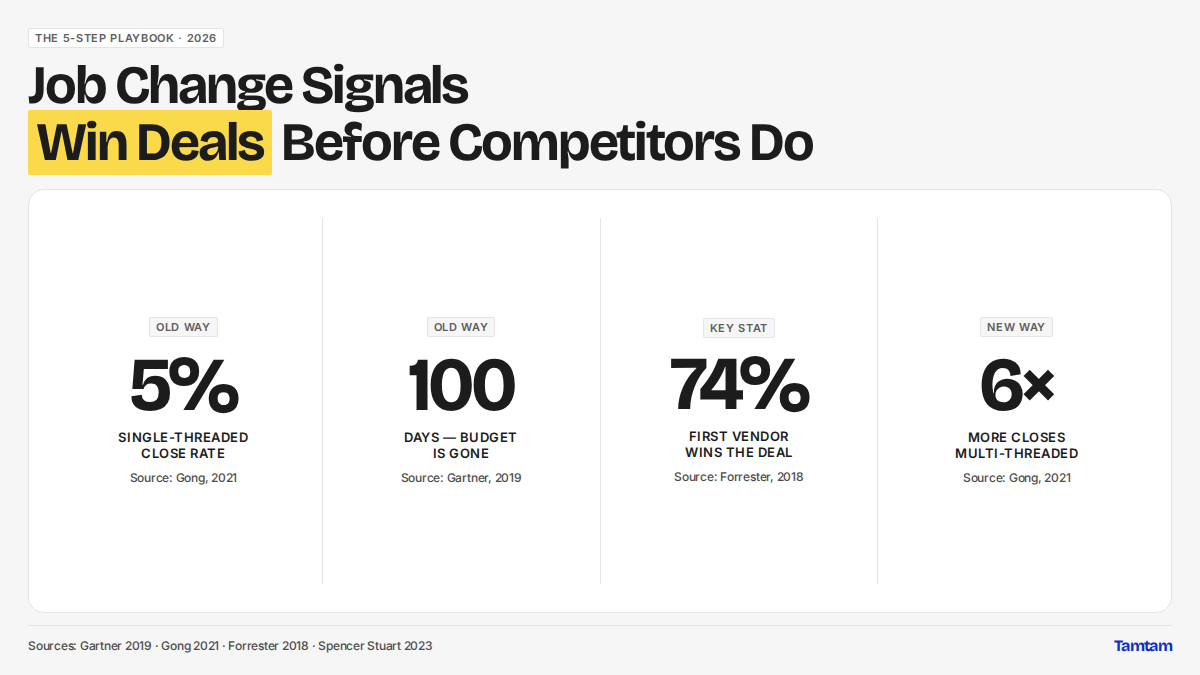 THE 5-STEP PLAYBOOK · 2026

Job Change Signals
Win Deals Before Competitors Do

OLD WAY
5%
SINGLE-THREADED CLOSE RATE
Source: Gong, 2021

OLD WAY
100
DAYS — BUDGET IS GONE
Source: Gartner, 2019

KEY STAT
74%
FIRST VENDOR WINS THE DEAL
Source: Forrester, 2018

NEW WAY
6×
MORE CLOSES MULTI-THREADED
Source: Gong, 2021

Sources: Gartner 2019 · Gong 2021 · Forrester 2018 · Spencer Stuart 2023

Tamtam